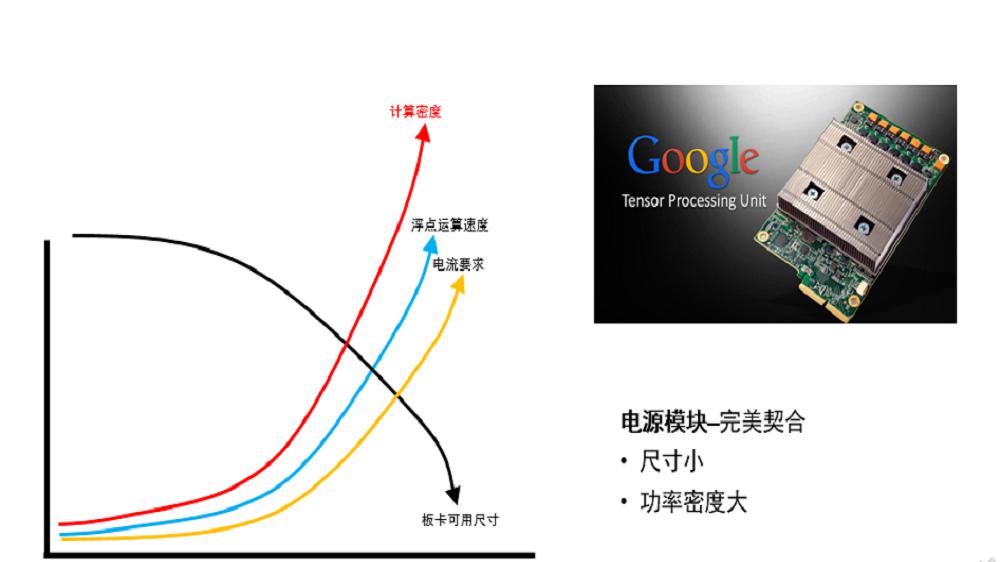 计算密度

浮点运算速度

电流要求

板卡可用尺寸

Google
Tensor Processing Unit

电源模块–完美契合
• 尺寸小
• 功率密度大